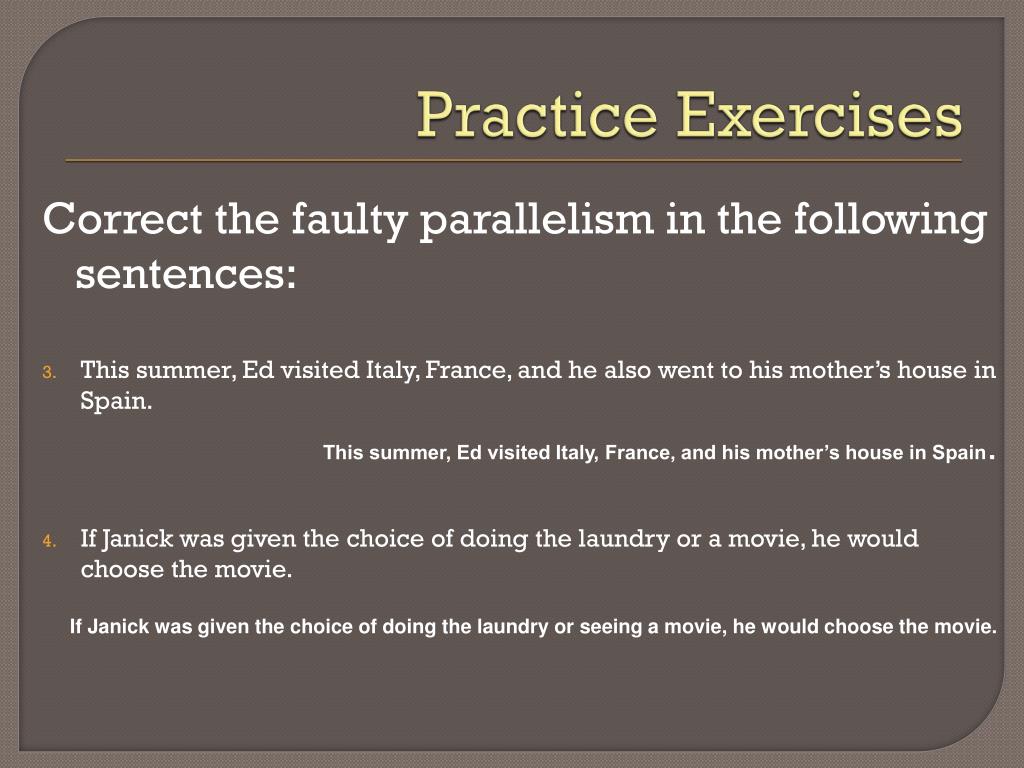 Practice Exercises

Correct the faulty parallelism in the following sentences:

3. This summer, Ed visited Italy, France, and he also went to his mother's house in Spain.

This summer, Ed visited Italy, France, and his mother's house in Spain.

4. If Janick was given the choice of doing the laundry or a movie, he would choose the movie.

If Janick was given the choice of doing the laundry or seeing a movie, he would choose the movie.